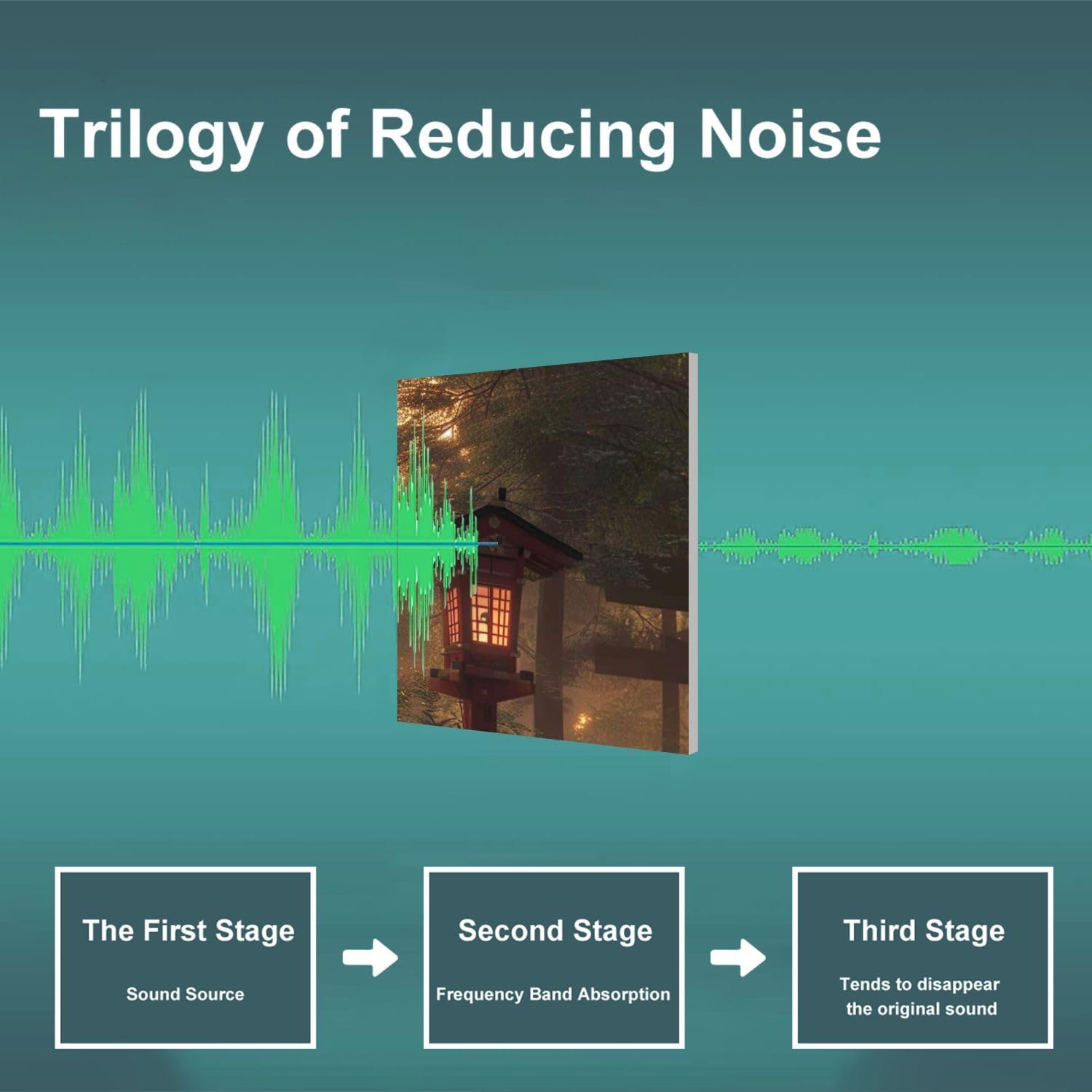 Trilogy of Reducing Noise

The First Stage

Sound Source

Second Stage

Frequency Band Absorption

Third Stage

Tends to disappear the original sound